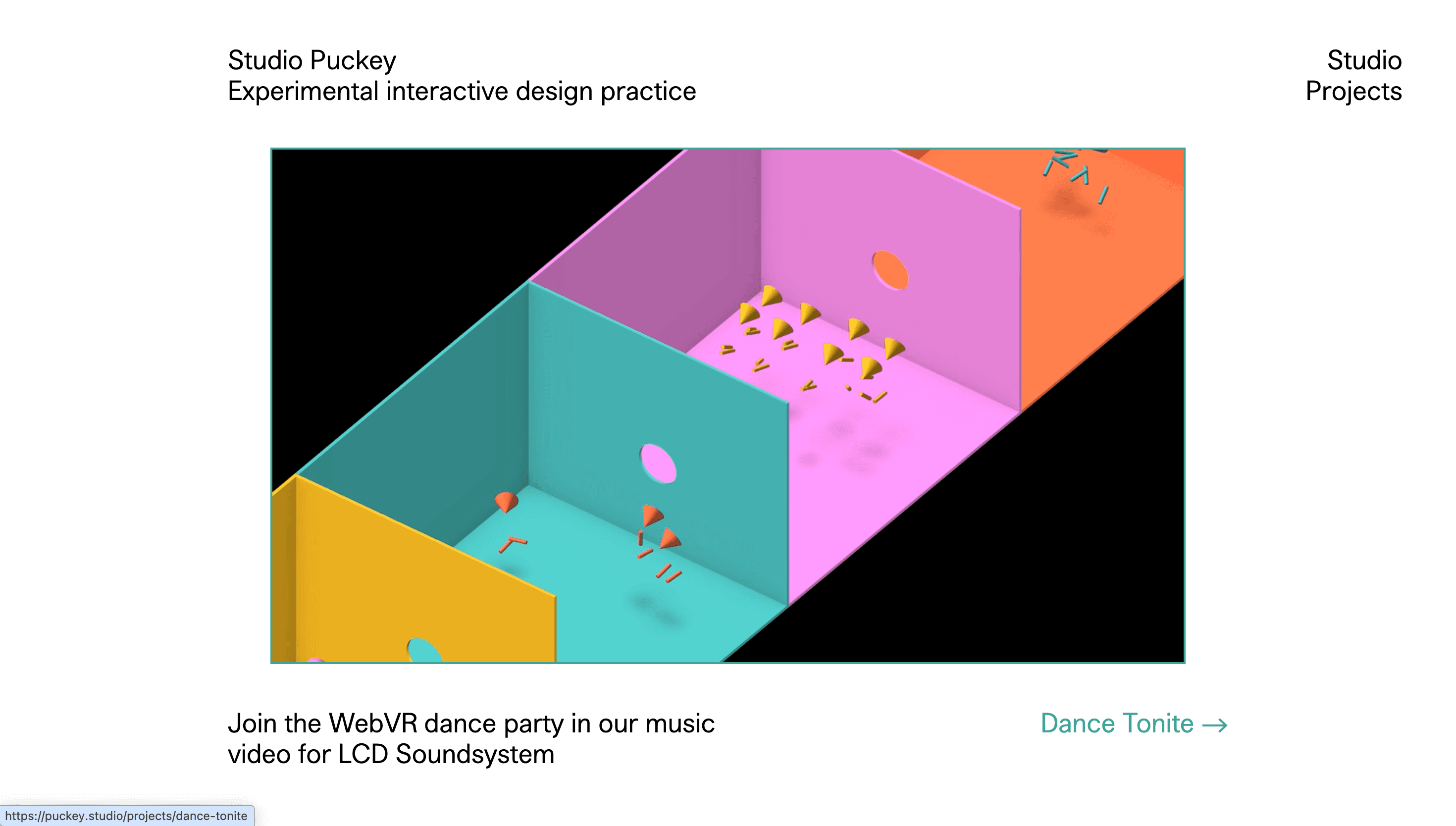 Studio Puckey
Experimental interactive design practice

Studio
Projects

Join the WebVR dance party in our music video for LCD Soundsystem

Dance Tonite →

https://puckey.studio/projects/dance-tonite